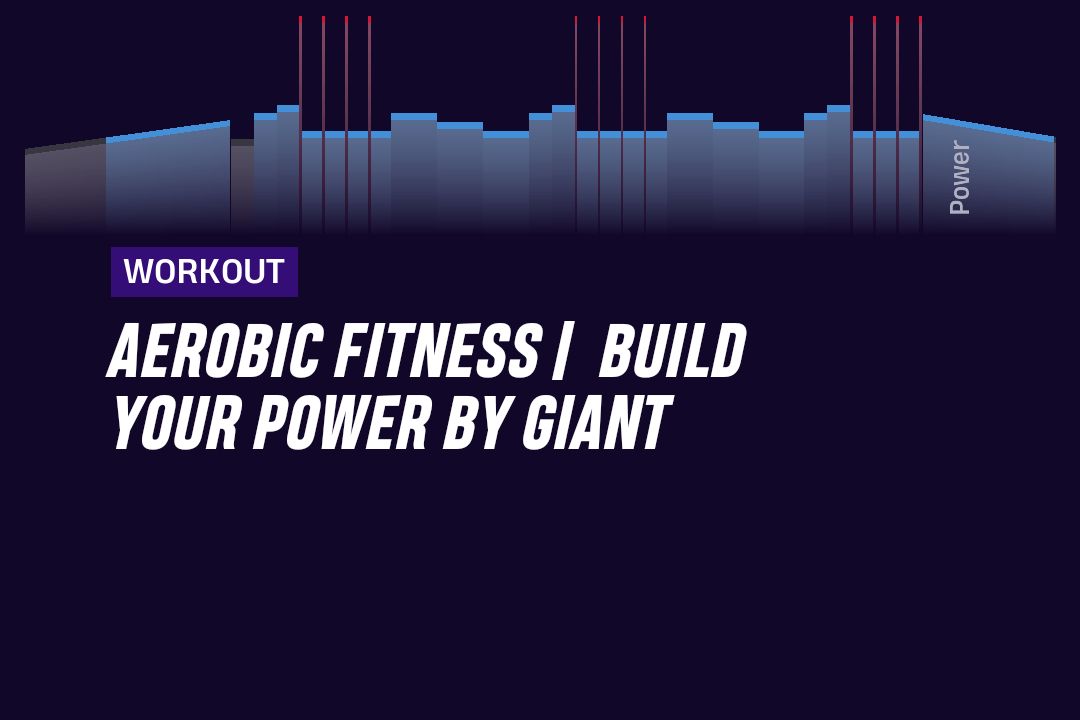 Power

WORKOUT

AEROBIC FITNESS | BUILD YOUR POWER BY GIANT